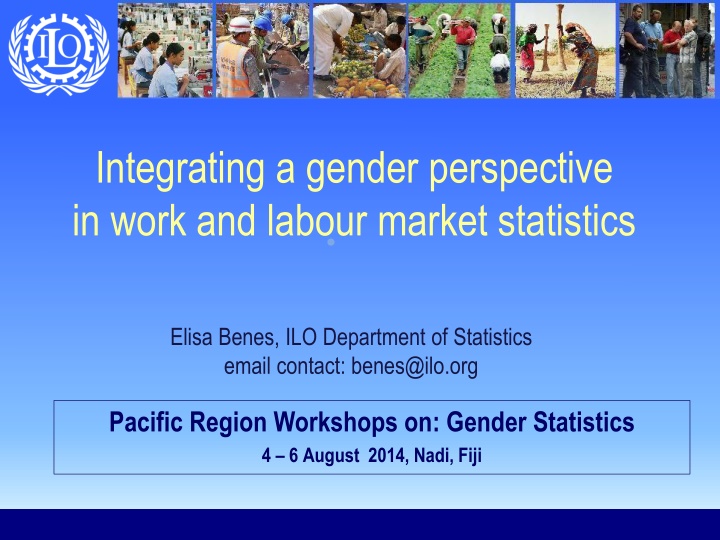 ILO

Integrating a gender perspective in work and labour market statistics

Elisa Benes, ILO Department of Statistics
email contact: benes@ilo.org

Pacific Region Workshops on: Gender Statistics
4 – 6 August 2014, Nadi, Fiji